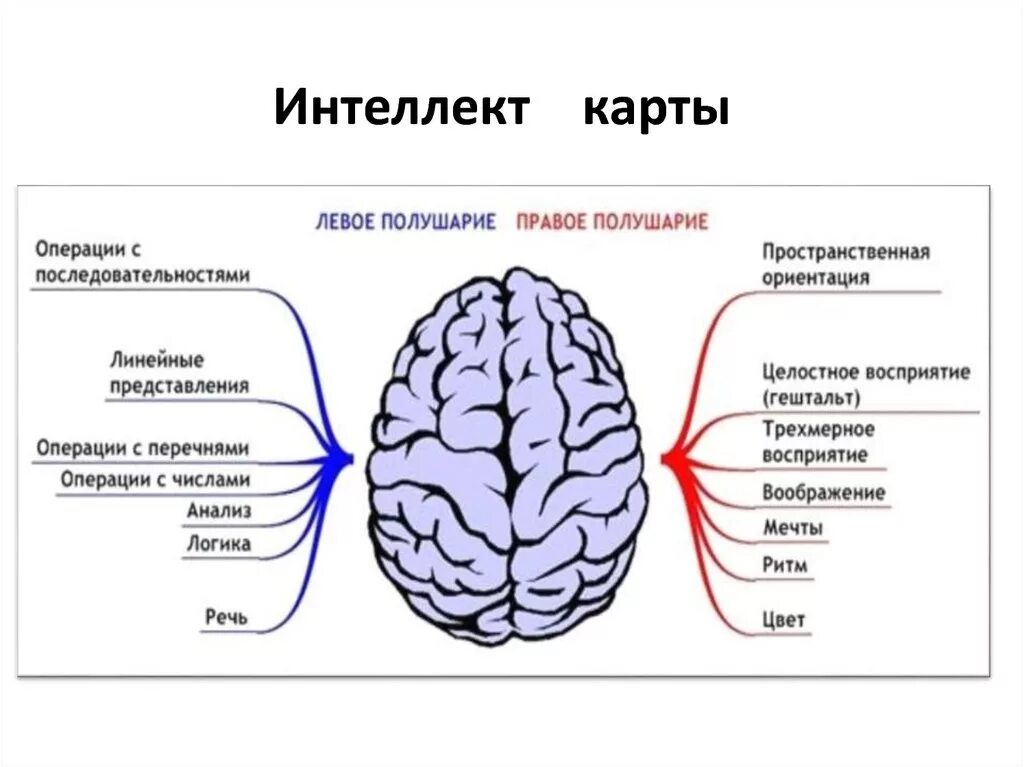 Интеллект карты

ЛЕВОЕ ПОЛУШАРИЕ ПРАВОЕ ПОЛУШАРИЕ

Операции с последовательностями

Линейные представления

Операции с перечнями

Операции с числами

Анализ

Логика

Речь

Пространственная ориентация

Целостное восприятие (гештальт)

Трехмерное восприятие

Воображение

Мечты

Ритм

Цвет